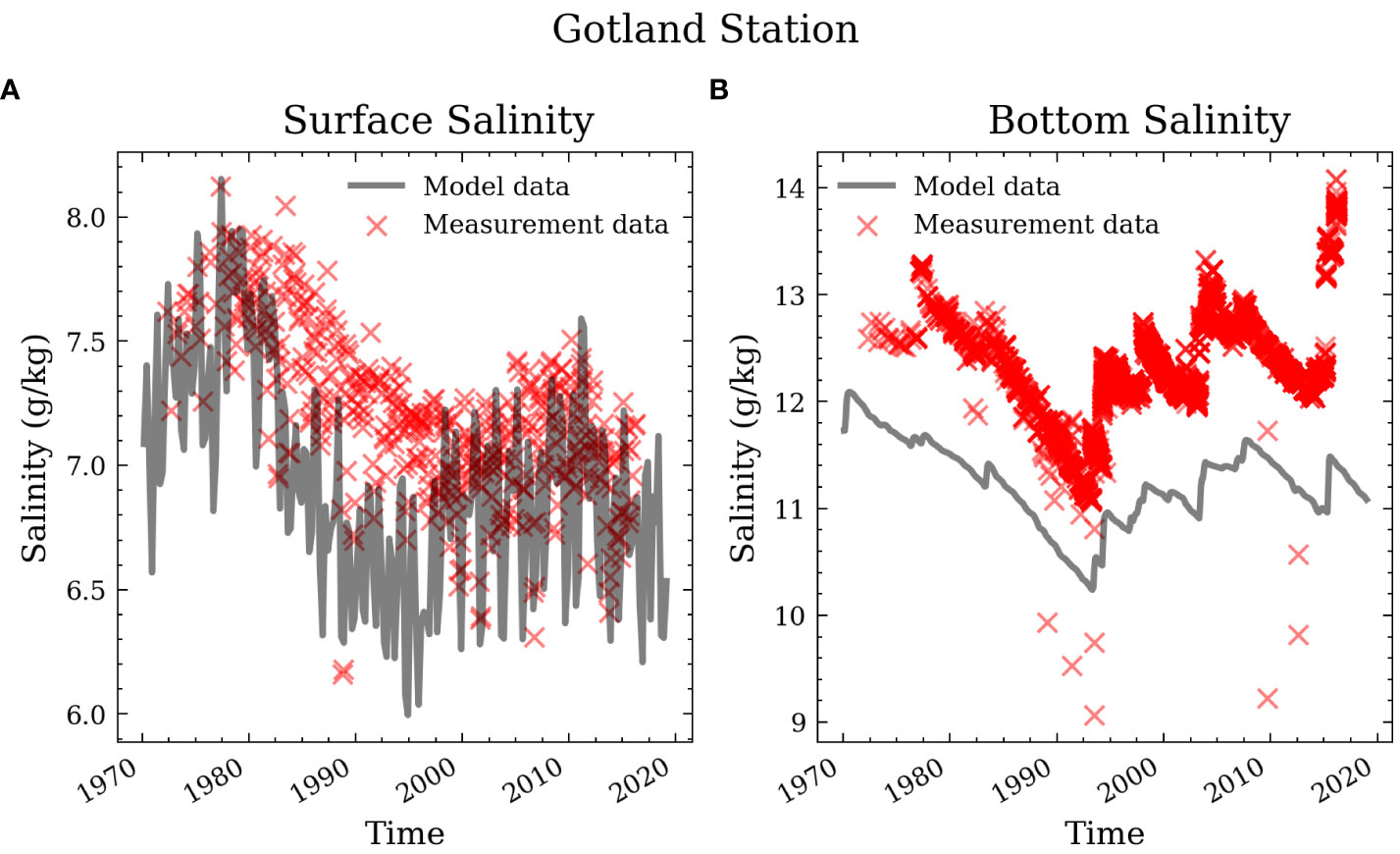 Gotland Station

A

Surface Salinity

Model data
Measurement data

Salinity (g/kg)

8.0
7.5
7.0
6.5
6.0

1970 1980 1990 2000 2010 2020

Time

B

Bottom Salinity

Model data
Measurement data

Salinity (g/kg)

14
13
12
11
10
9

1970 1980 1990 2000 2010 2020

Time